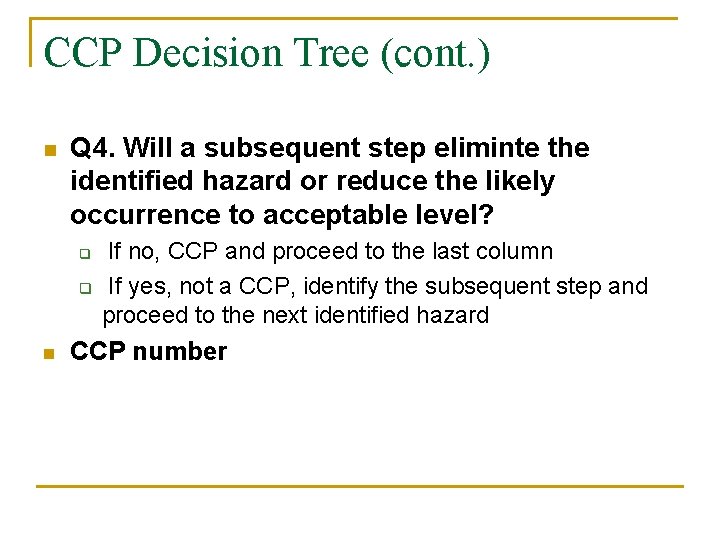 CCP Decision Tree (cont.)

Q4. Will a subsequent step eliminte the identified hazard or reduce the likely occurrence to acceptable level?

If no, CCP and proceed to the last column

If yes, not a CCP, identify the subsequent step and proceed to the next identified hazard

CCP number